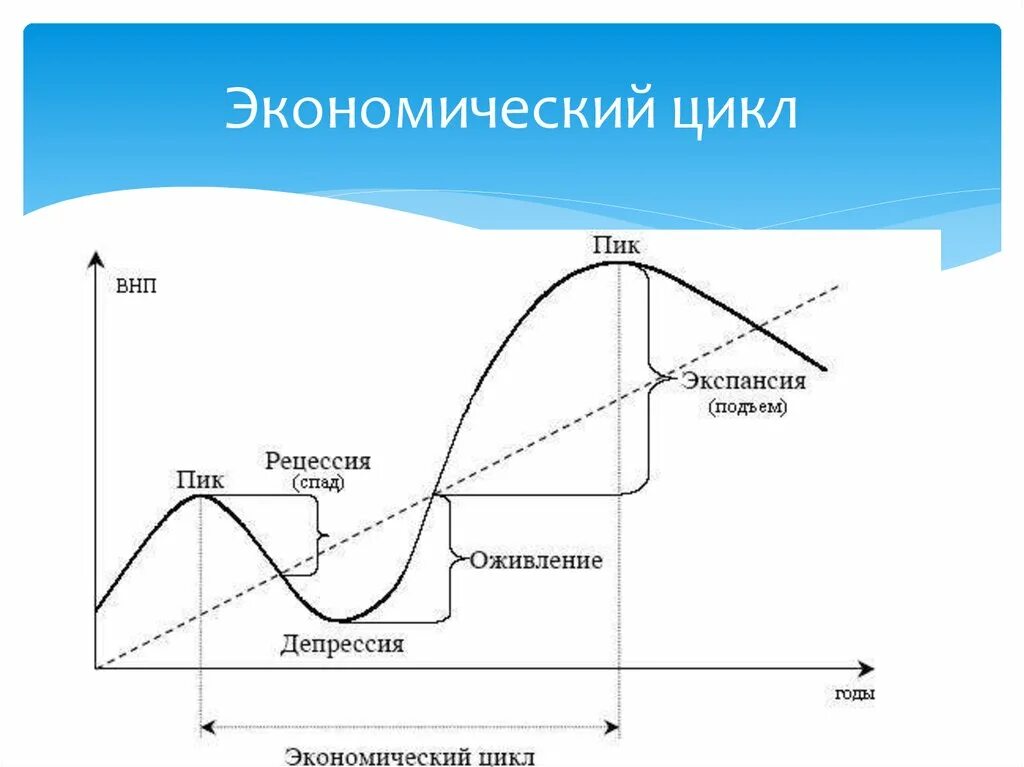 Экономический цикл

ВНП

Пик

Пик

Рецессия
(спад)

Экспансия
(подъем)

Оживление

Депрессия

годы

Экономический цикл